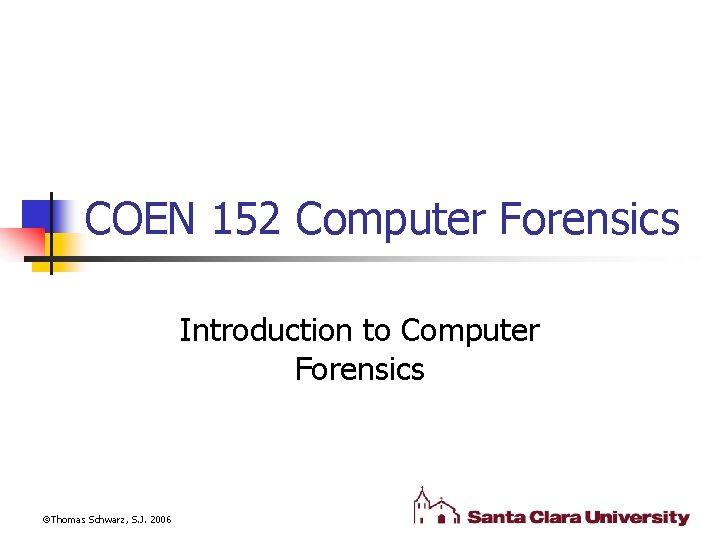 COEN 152 Computer Forensics

Introduction to Computer Forensics

©Thomas Schwarz, S.J. 2006

Santa Clara University